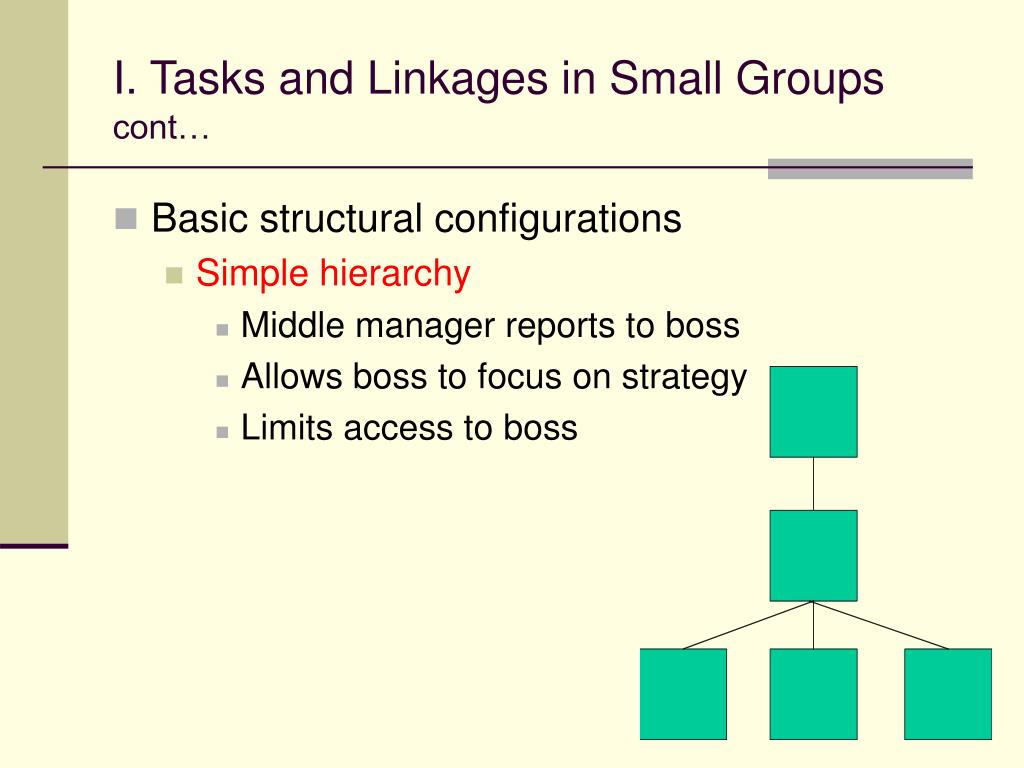 I. Tasks and Linkages in Small Groups
cont…

Basic structural configurations

Simple hierarchy

Middle manager reports to boss

Allows boss to focus on strategy

Limits access to boss